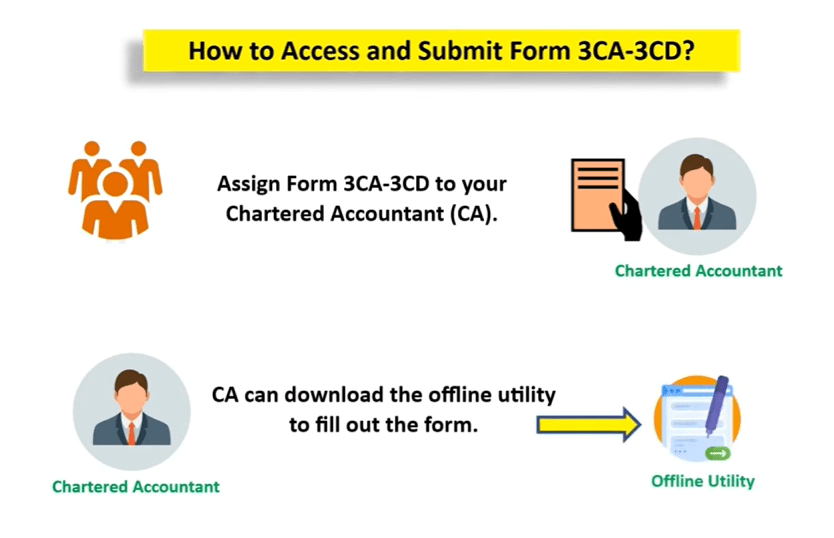 How to Access and Submit Form 3CA-3CD?

Assign Form 3CA-3CD to your Chartered Accountant (CA).

Chartered Accountant

CA can download the offline utility to fill out the form.

Chartered Accountant

Offline Utility